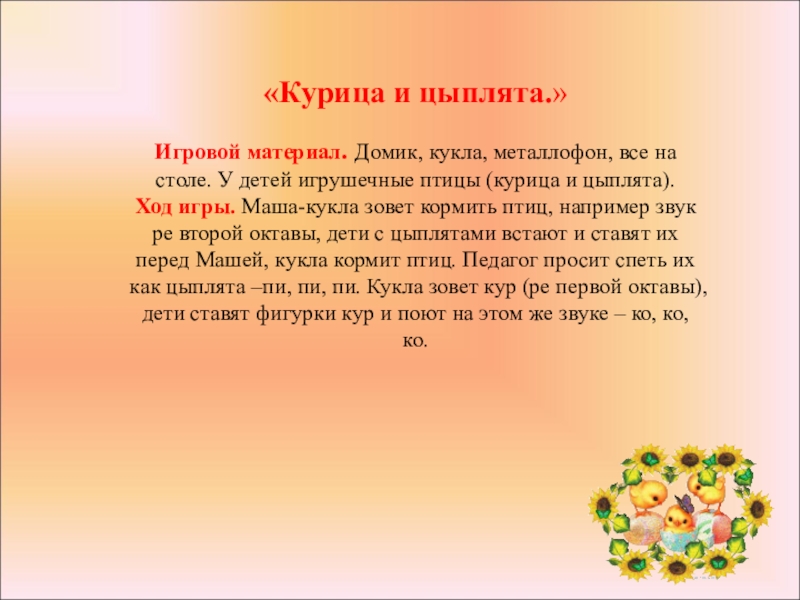 «Курица и цыплята.»

Игровой материал. Домик, кукла, металлофон, все на столе. У детей игрушечные птицы (курица и цыплята).
Ход игры. Маша-кукла зовет кормить птиц, например звук ре второй октавы, дети с цыплятами встают и ставят их перед Машей, кукла кормит птиц. Педагог просит спеть их как цыплята –пи, пи, пи. Кукла зовет кур (ре первой октавы), дети ставят фигурки кур и поют на этом же звуке – ко, ко, ко.